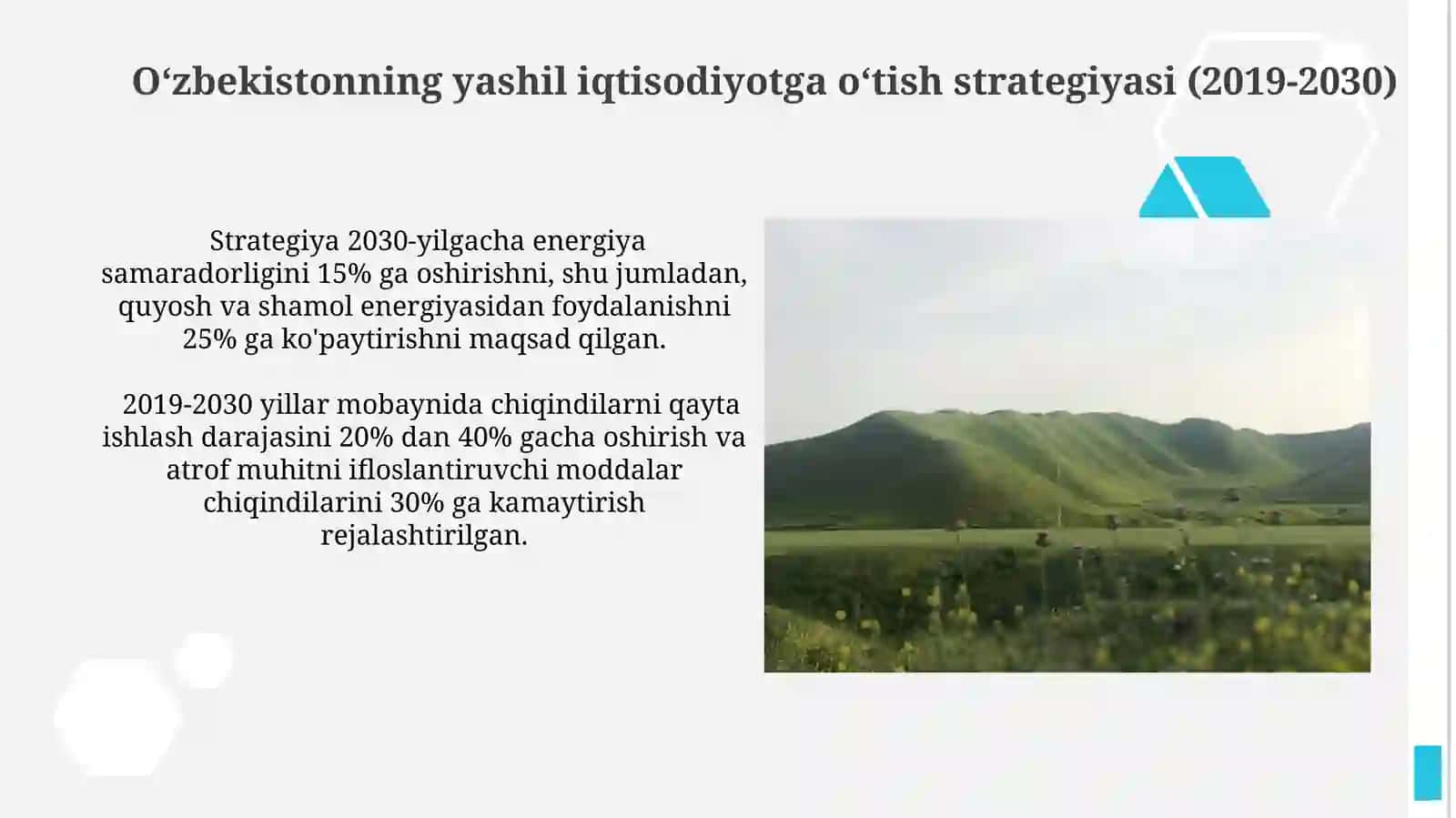 O‘zbekistonning yashil iqtisodiyotga o‘tish strategiyasi (2019-2030)

Strategiya 2030-yilgacha energiya samaradorligini 15% ga oshirishni, shu jumladan, quyosh va shamol energiyasidan foydalanishni 25% ga ko'paytirishni maqsad qilgan.

2019-2030 yillar mobaynida chiqindilarni qayta ishlash darajasini 20% dan 40% gacha oshirish va atrof muhitni ifloslantiruvchi moddalar chiqindilarini 30% ga kamaytirish rejalashtirilgan.